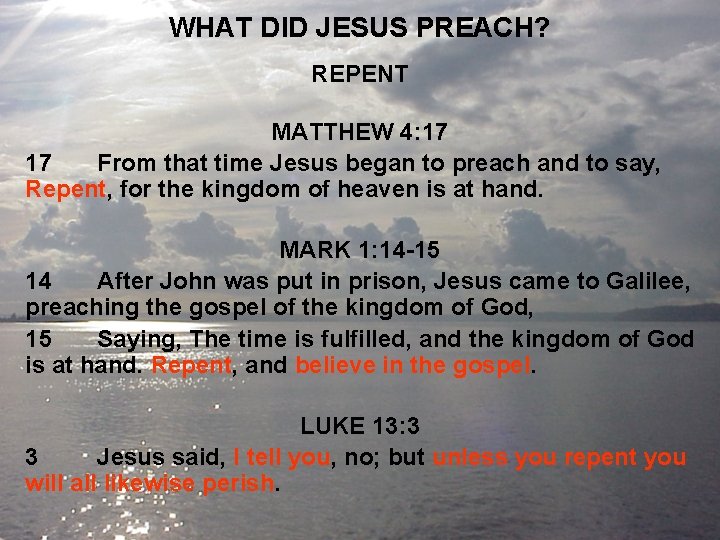 WHAT DID JESUS PREACH?

REPENT

MATTHEW 4:17

17 From that time Jesus began to preach and to say, Repent, for the kingdom of heaven is at hand.

MARK 1:14-15

14 After John was put in prison, Jesus came to Galilee, preaching the gospel of the kingdom of God,

15 Saying, The time is fulfilled, and the kingdom of God is at hand. Repent, and believe in the gospel.

LUKE 13:3

3 Jesus said, I tell you, no; but unless you repent you will all likewise perish.